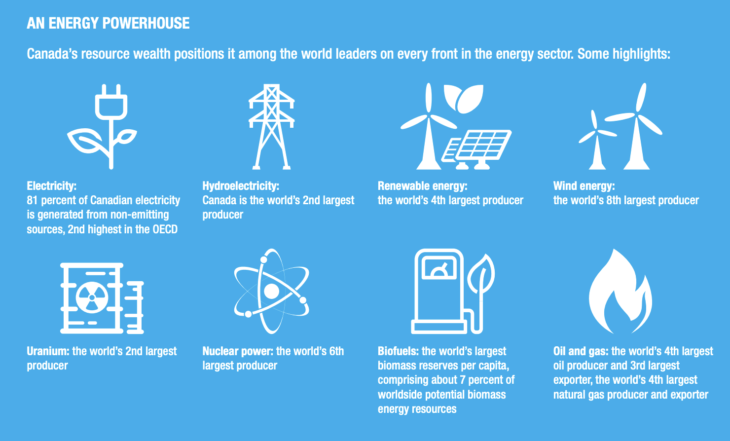 AN ENERGY POWERHOUSE

Canada's resource wealth positions it among the world leaders on every front in the energy sector. Some highlights:

Electricity:
81 percent of Canadian electricity is generated from non-emitting sources, 2nd highest in the OECD

Hydroelectricity:
Canada is the world's 2nd largest producer

Renewable energy:
the world's 4th largest producer

Wind energy:
the world's 8th largest producer

Uranium: the world's 2nd largest producer

Nuclear power: the world's 6th largest producer

Biofuels: the world's largest biomass reserves per capita, comprising about 7 percent of worldside potential biomass energy resources

Oil and gas: the world's 4th largest oil producer and 3rd largest exporter, the world's 4th largest natural gas producer and exporter